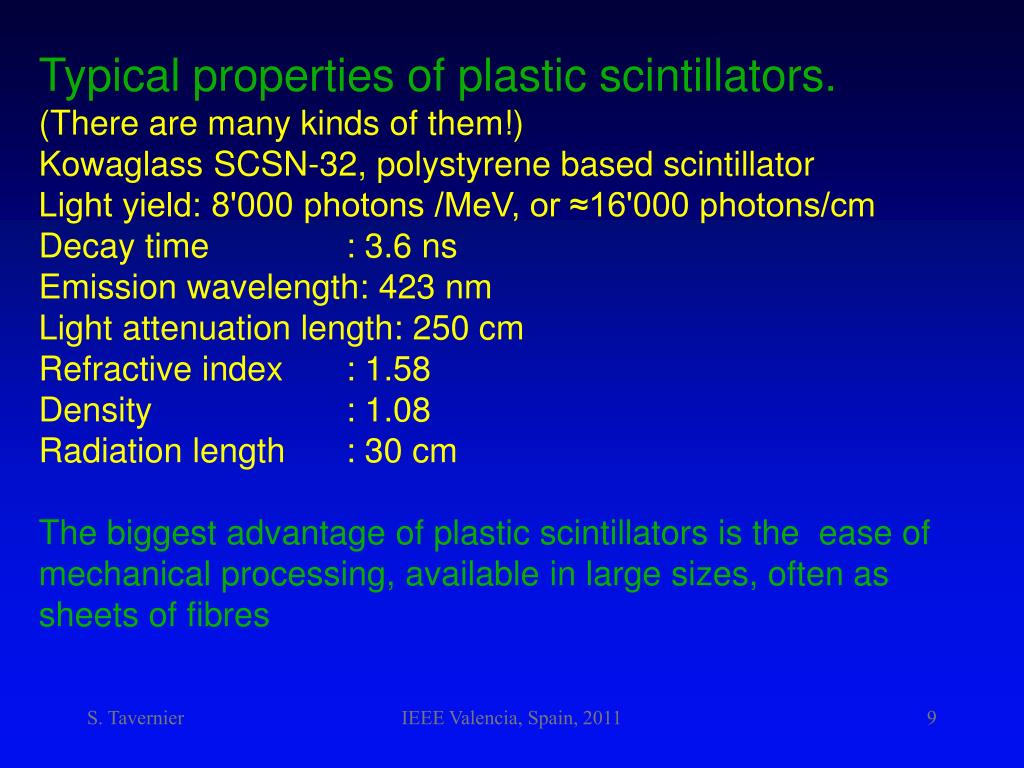 Typical properties of plastic scintillators.
(There are many kinds of them!)
Kowaglass SCSN-32, polystyrene based scintillator
Light yield: 8'000 photons /MeV, or ≈16'000 photons/cm
Decay time : 3.6 ns
Emission wavelength: 423 nm
Light attenuation length: 250 cm
Refractive index : 1.58
Density : 1.08
Radiation length : 30 cm

The biggest advantage of plastic scintillators is the ease of mechanical processing, available in large sizes, often as sheets of fibres

S. Tavernier
IEEE Valencia, Spain, 2011
9